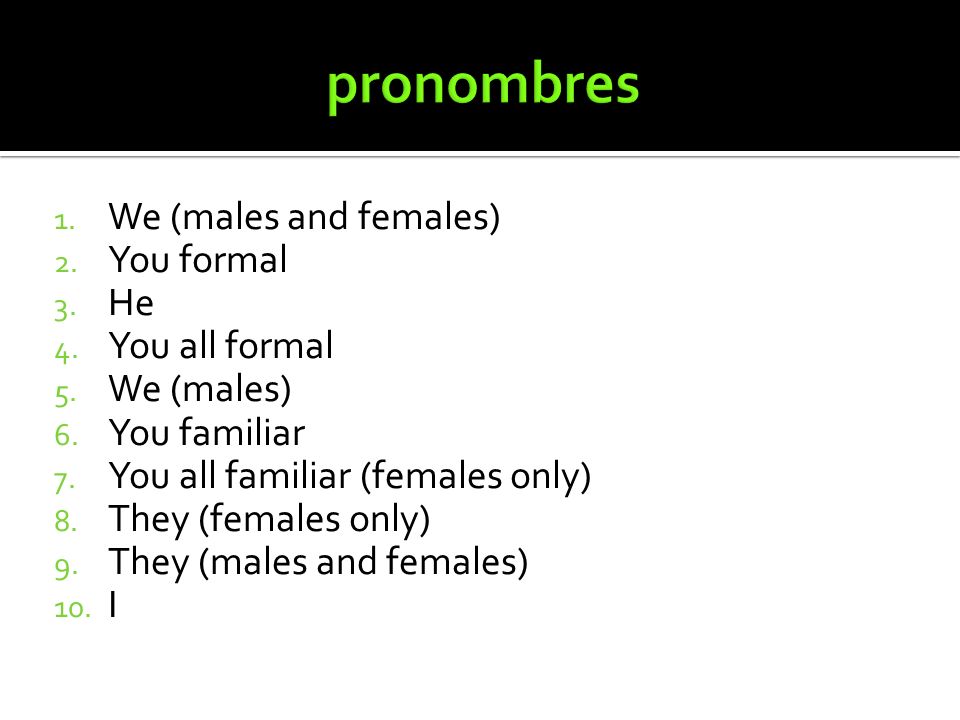 pronombres

1. We (males and females)
2. You formal
3. He
4. You all formal
5. We (males)
6. You familiar
7. You all familiar (females only)
8. They (females only)
9. They (males and females)
10. I